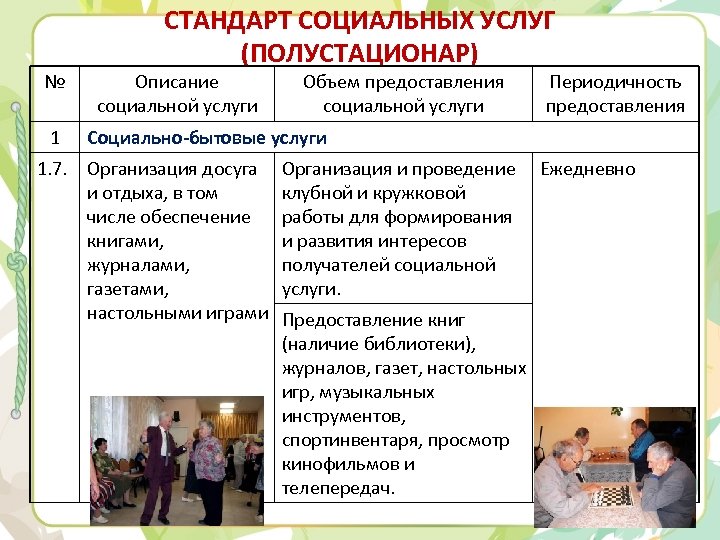 СТАНДАРТ СОЦИАЛЬНЫХ УСЛУГ (ПОЛУСТАЦИОНАР)

| № | Описание социальной услуги | Объем предоставления социальной услуги | Периодичность предоставления |
|---|---|---|---|
| 1 | Социально-бытовые услуги | | |
| 1.7. | Организация досуга и отдыха, в том числе обеспечение книгами, журналами, газетами, настольными играми | Организация и проведение клубной и кружковой работы для формирования и развития интересов получателей социальной услуги. | Ежедневно |
| | | Предоставление книг (наличие библиотеки), журналов, газет, настольных игр, музыкальных инструментов, спортинвентаря, просмотр кинофильмов и телепередач. | |